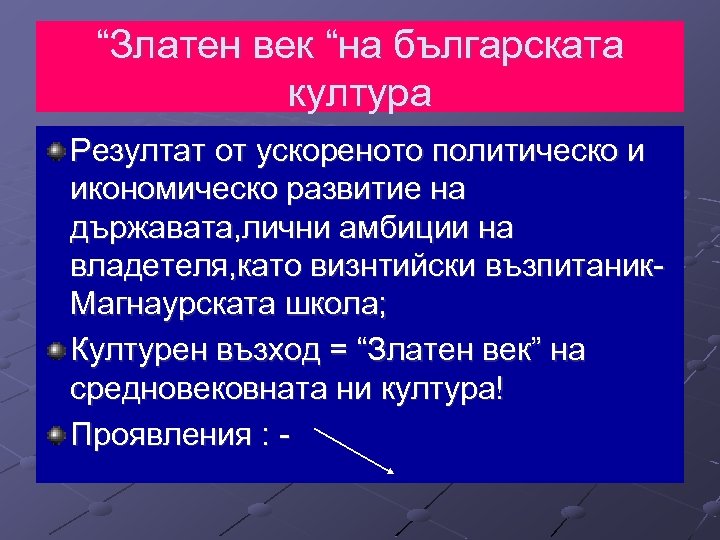 “Златен век “на българската култура

Резултат от ускореното политическо и икономическо развитие на държавата,лични амбиции на владетеля,като визнтийски възпитаник-Магнаурската школа;

Културен възход = “Златен век” на средновековната ни култура!

Проявления : -